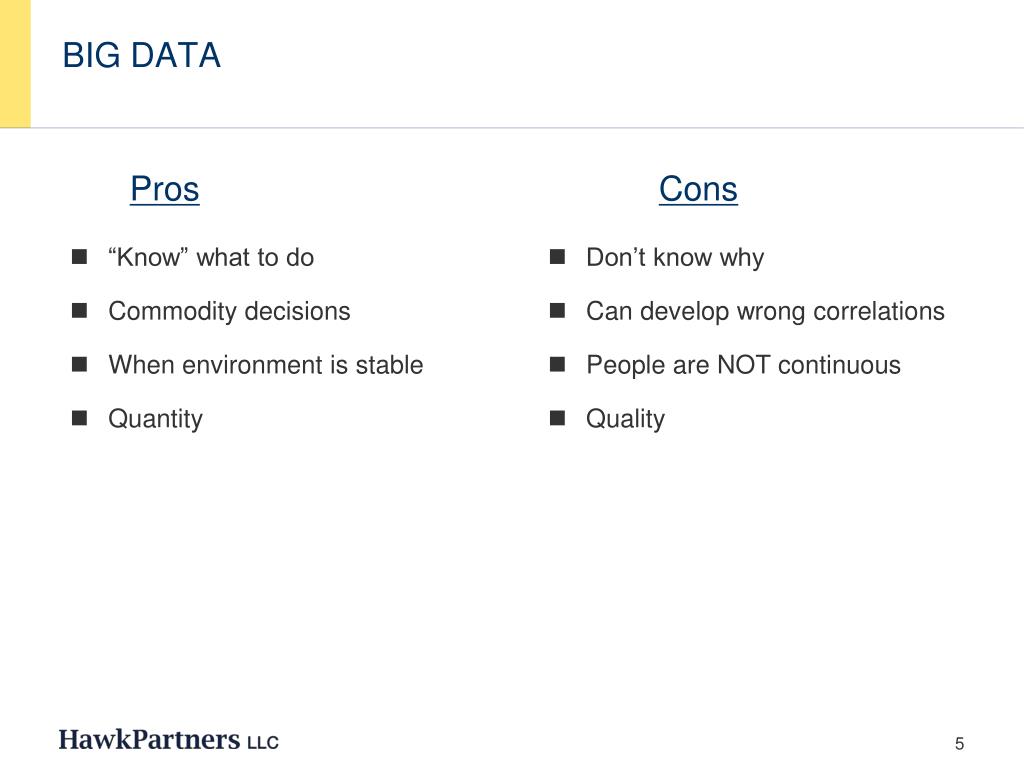 BIG DATA

Pros

- “Know” what to do
- Commodity decisions
- When environment is stable
- Quantity

Cons

- Don’t know why
- Can develop wrong correlations
- People are NOT continuous
- Quality

HawkPartners LLC

5